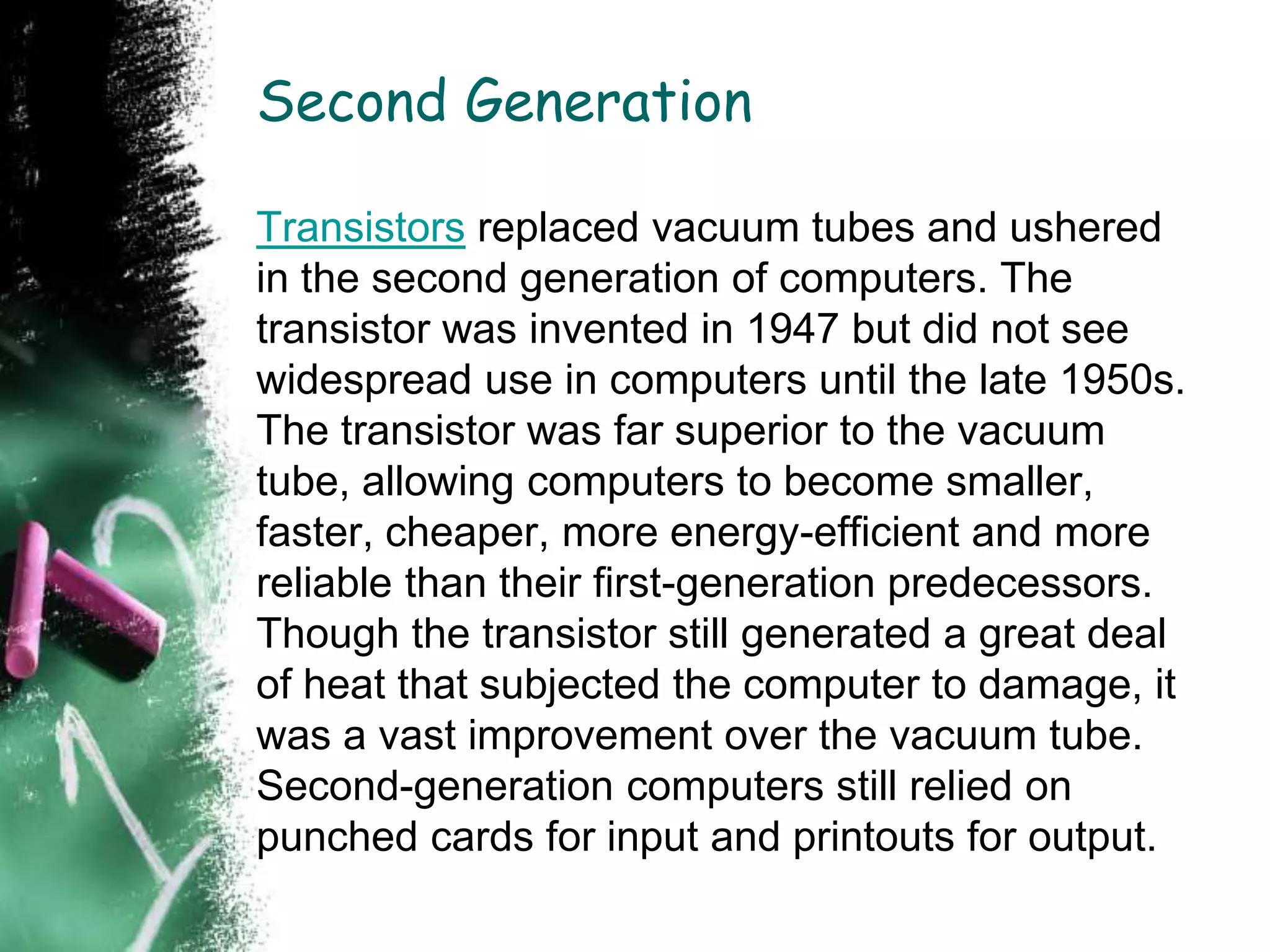 Second Generation

Transistors replaced vacuum tubes and ushered in the second generation of computers. The transistor was invented in 1947 but did not see widespread use in computers until the late 1950s. The transistor was far superior to the vacuum tube, allowing computers to become smaller, faster, cheaper, more energy-efficient and more reliable than their first-generation predecessors. Though the transistor still generated a great deal of heat that subjected the computer to damage, it was a vast improvement over the vacuum tube. Second-generation computers still relied on punched cards for input and printouts for output.